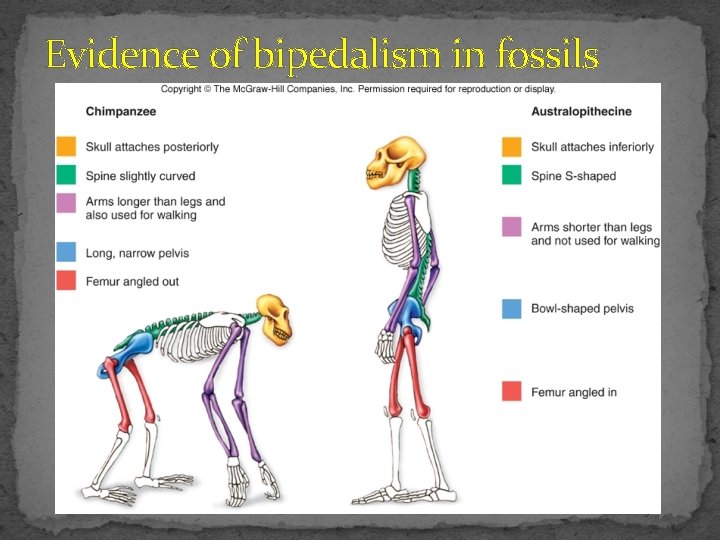 Evidence of bipedalism in fossils

Copyright © The McGraw-Hill Companies, Inc. Permission required for reproduction or display.

Chimpanzee

Skull attaches posteriorly

Spine slightly curved

Arms longer than legs and also used for walking

Long, narrow pelvis

Femur angled out

Australopithecine

Skull attaches inferiorly

Spine S-shaped

Arms shorter than legs and not used for walking

Bowl-shaped pelvis

Femur angled in